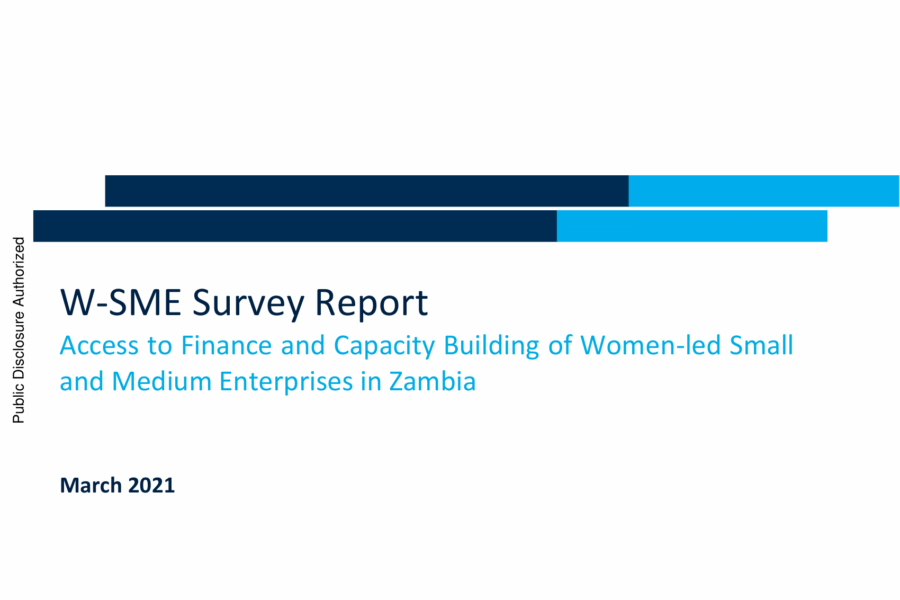 Public Disclosure Authorized

W-SME Survey Report

Access to Finance and Capacity Building of Women-led Small and Medium Enterprises in Zambia

March 2021